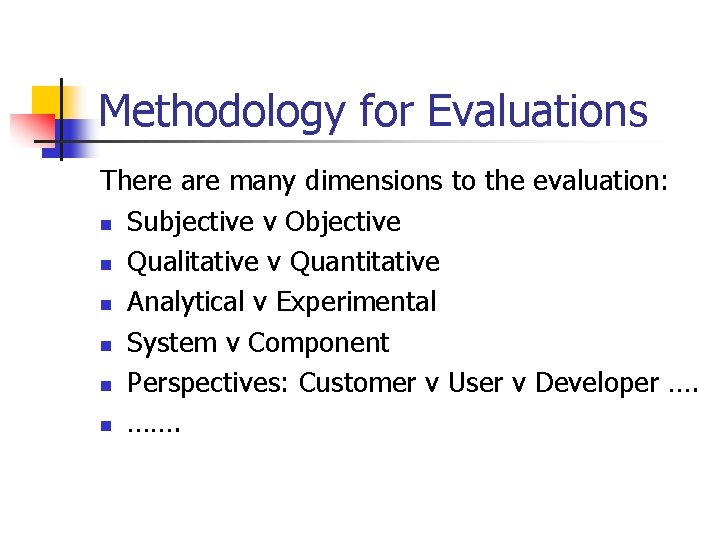 Methodology for Evaluations

There are many dimensions to the evaluation:

- Subjective v Objective
- Qualitative v Quantitative
- Analytical v Experimental
- System v Component
- Perspectives: Customer v User v Developer ….
- …….